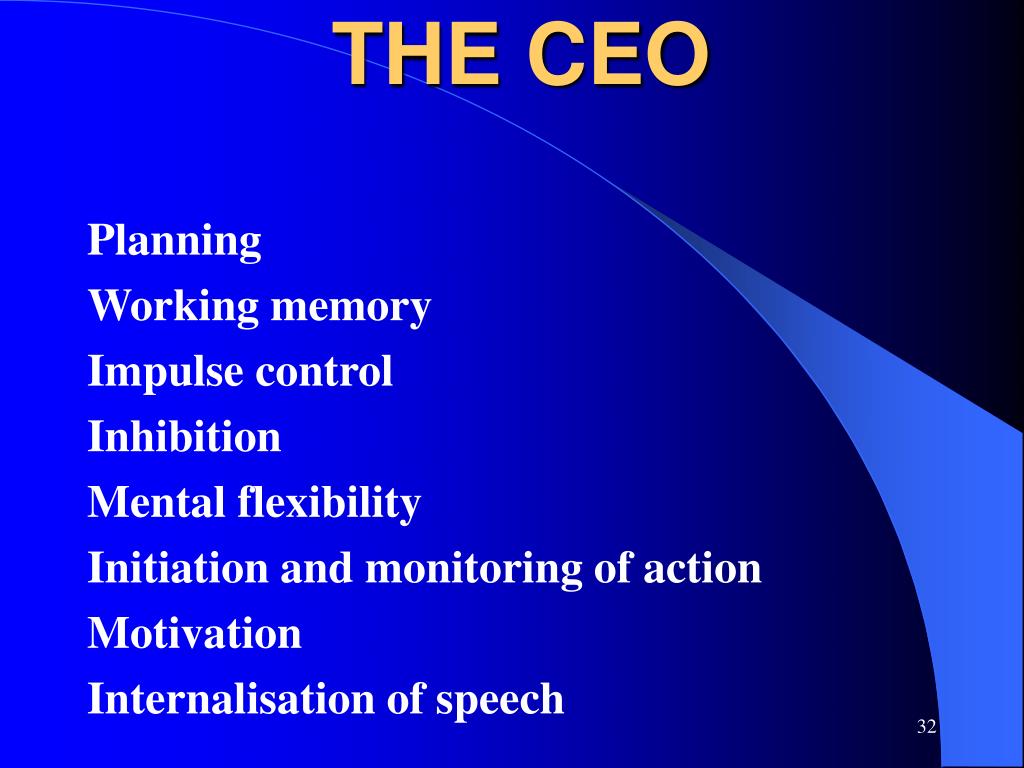 THE CEO

Planning
Working memory
Impulse control
Inhibition
Mental flexibility
Initiation and monitoring of action
Motivation
Internalisation of speech

32